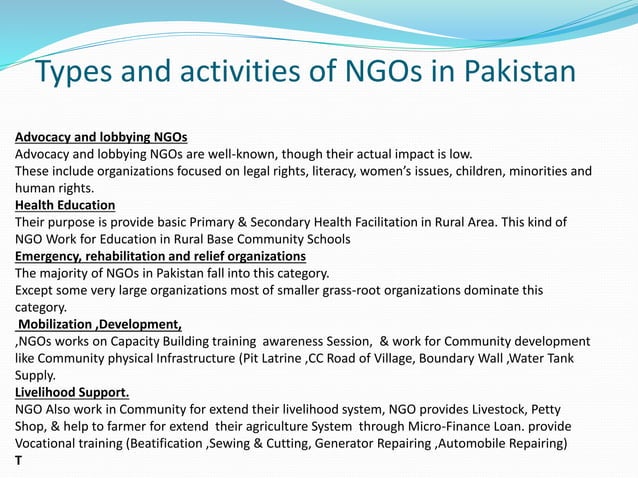 Types and activities of NGOs in Pakistan

Advocacy and lobbying NGOs
Advocacy and lobbying NGOs are well-known, though their actual impact is low.
These include organizations focused on legal rights, literacy, women's issues, children, minorities and human rights.
Health Education
Their purpose is provide basic Primary & Secondary Health Facilitation in Rural Area. This kind of NGO Work for Education in Rural Base Community Schools
Emergency, rehabilitation and relief organizations
The majority of NGOs in Pakistan fall into this category.
Except some very large organizations most of smaller grass-root organizations dominate this category.
Mobilization ,Development,
,NGOs works on Capacity Building training awareness Session, & work for Community development like Community physical Infrastructure (Pit Latrine ,CC Road of Village, Boundary Wall ,Water Tank Supply.
Livelihood Support.
NGO Also work in Community for extend their livelihood system, NGO provides Livestock, Petty Shop, & help to farmer for extend their agriculture System through Micro-Finance Loan. provide Vocational training (Beatification ,Sewing & Cutting, Generator Repairing ,Automobile Repairing)
T